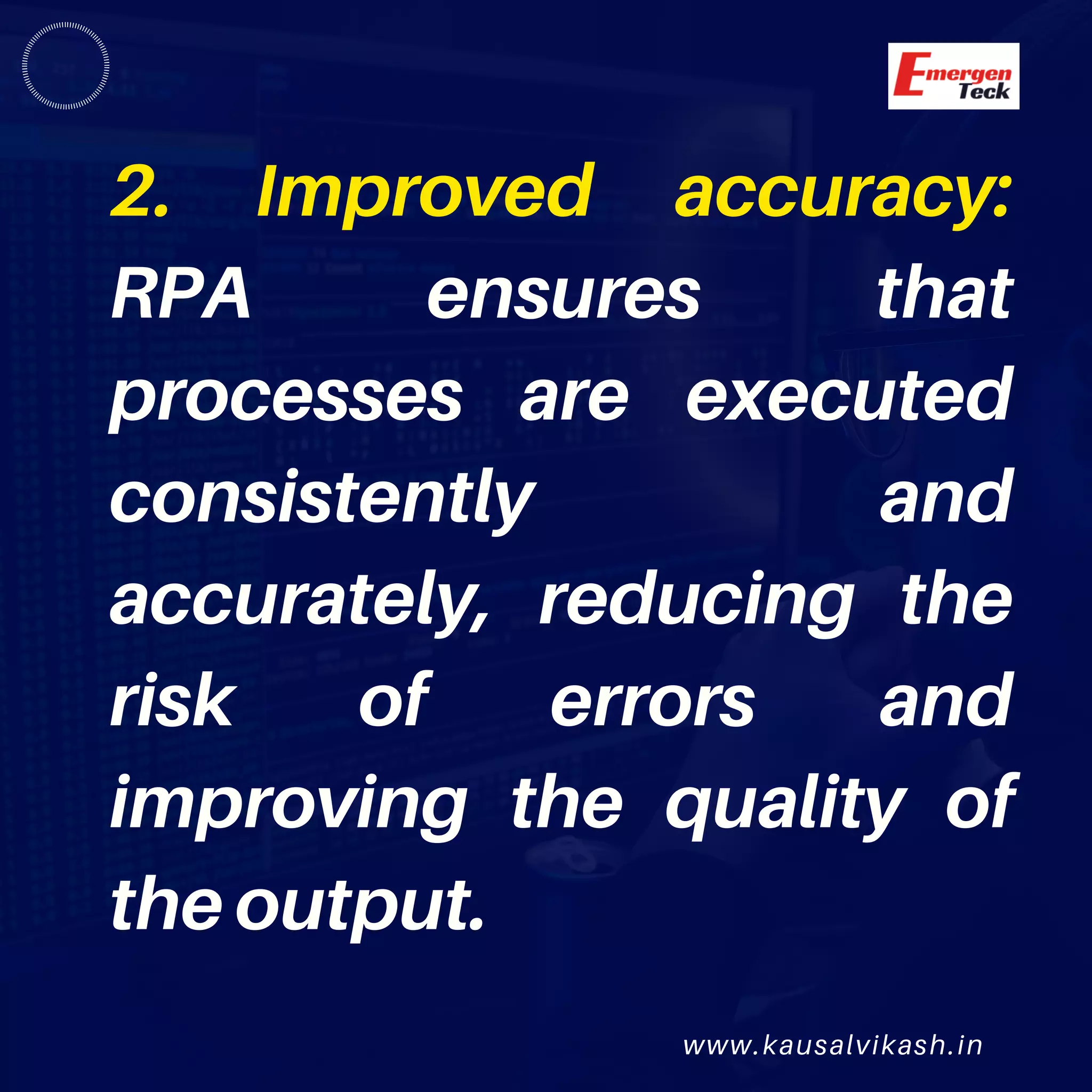 Emergen Teck

2. Improved accuracy: RPA ensures that processes are executed consistently and accurately, reducing the risk of errors and improving the quality of the output.

www.kausalvikash.in